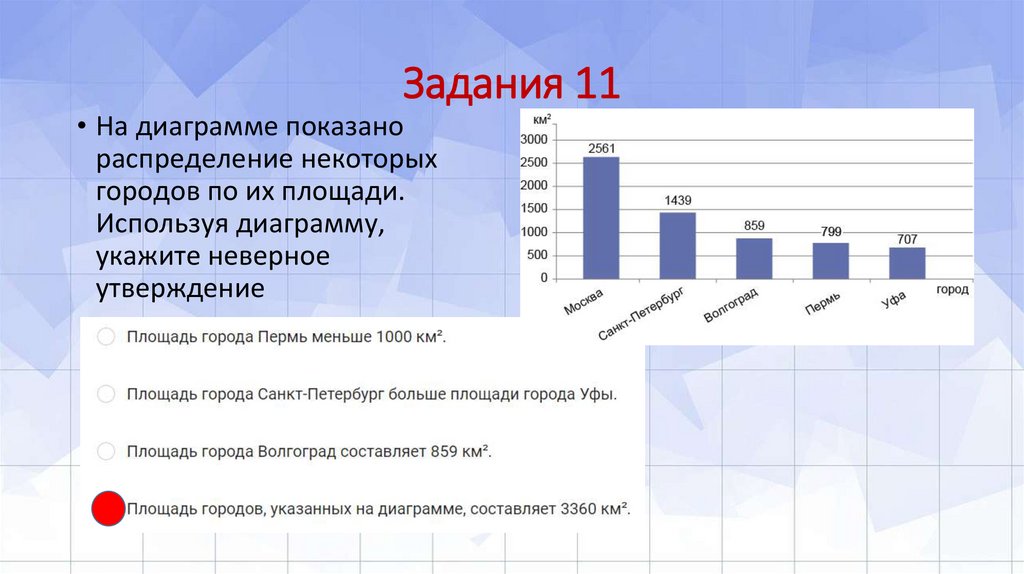 Задания 11

• На диаграмме показано распределение некоторых городов по их площади. Используя диаграмму, укажите неверное утверждение

км²
3000
2500
2000
1500
1000
500
0
2561
1439
859
799
707
Москва
Санкт-Петербург
Волгоград
Пермь
Уфа
город

Площадь города Пермь меньше 1000 км².

Площадь города Санкт-Петербург больше площади города Уфы.

Площадь города Волгоград составляет 859 км².

Площадь городов, указанных на диаграмме, составляет 3360 км².